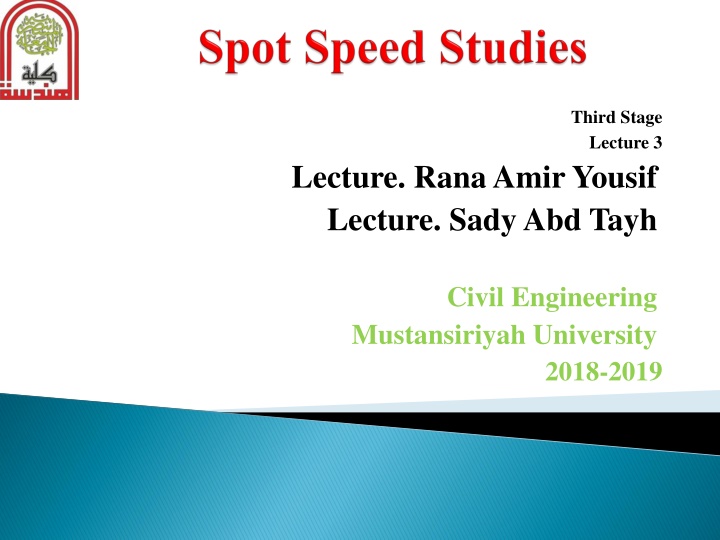 كلية الهندسة

Spot Speed Studies

Third Stage
Lecture 3

Lecture. Rana Amir Yousif
Lecture. Sady Abd Tayh

Civil Engineering
Mustansiriyah University
2018-2019